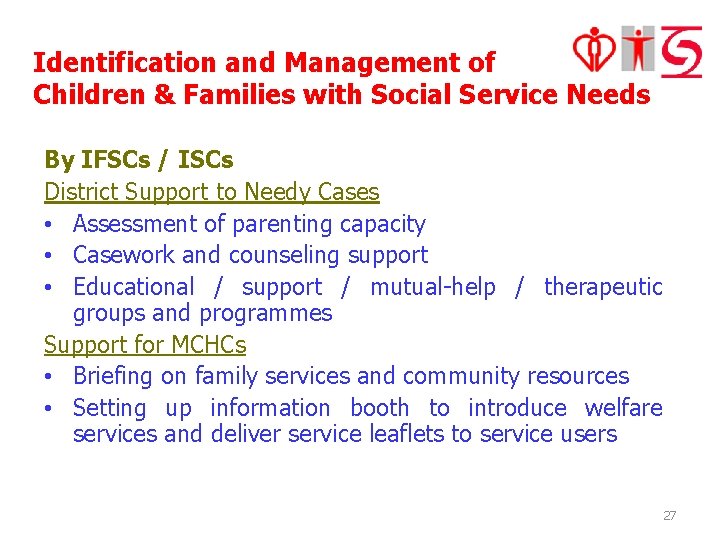 Identification and Management of Children & Families with Social Service Needs

By IFSCs / ISCs
District Support to Needy Cases
• Assessment of parenting capacity
• Casework and counseling support
• Educational / support / mutual-help / therapeutic groups and programmes
Support for MCHCs
• Briefing on family services and community resources
• Setting up information booth to introduce welfare services and deliver service leaflets to service users

27